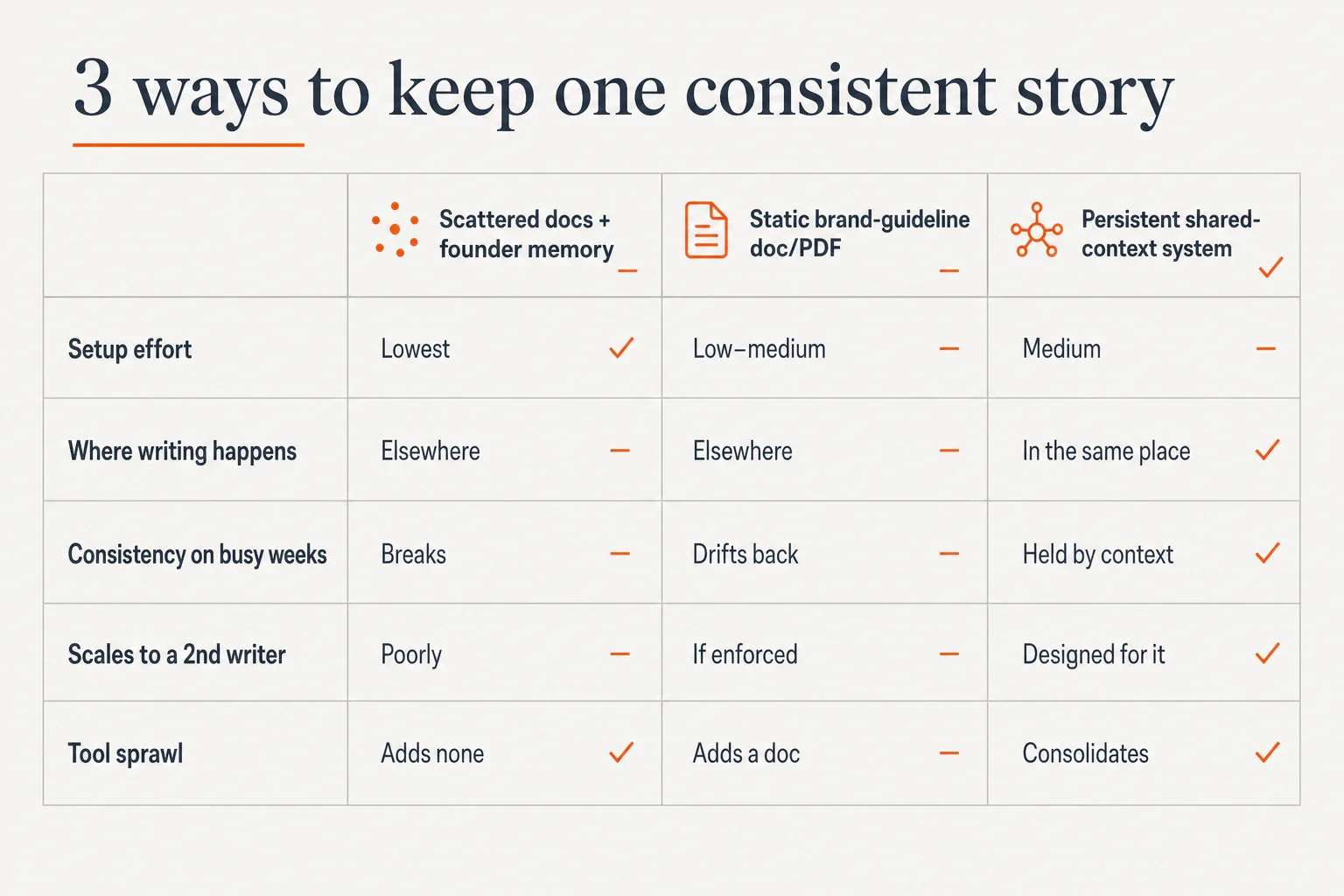 3 ways to keep one consistent story

| | Scattered docs + founder memory – | Static brand-guideline doc/PDF – | Persistent shared-context system ✓ |
|---|---|---|---|
| Setup effort | Lowest ✓ | Low–medium – | Medium – |
| Where writing happens | Elsewhere – | Elsewhere – | In the same place ✓ |
| Consistency on busy weeks | Breaks – | Drifts back – | Held by context ✓ |
| Scales to a 2nd writer | Poorly – | If enforced – | Designed for it ✓ |
| Tool sprawl | Adds none ✓ | Adds a doc – | Consolidates ✓ |